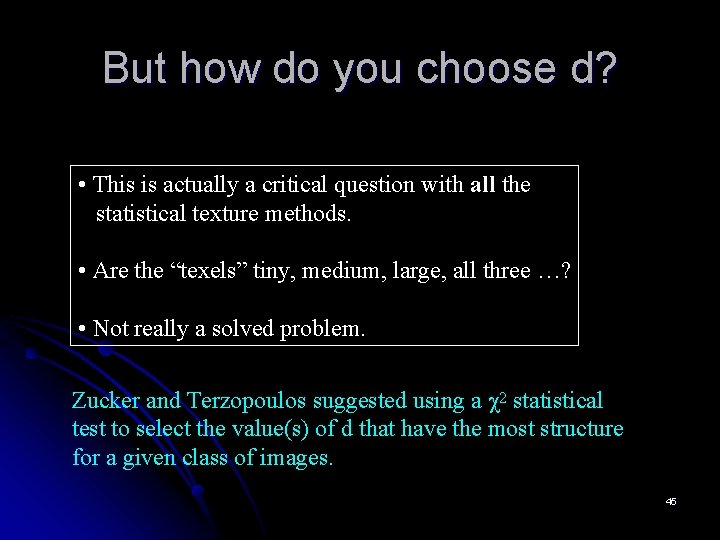 But how do you choose d?

• This is actually a critical question with all the statistical texture methods.

• Are the “texels” tiny, medium, large, all three …?

• Not really a solved problem.

Zucker and Terzopoulos suggested using a $\chi^2$ statistical test to select the value(s) of d that have the most structure for a given class of images.

45